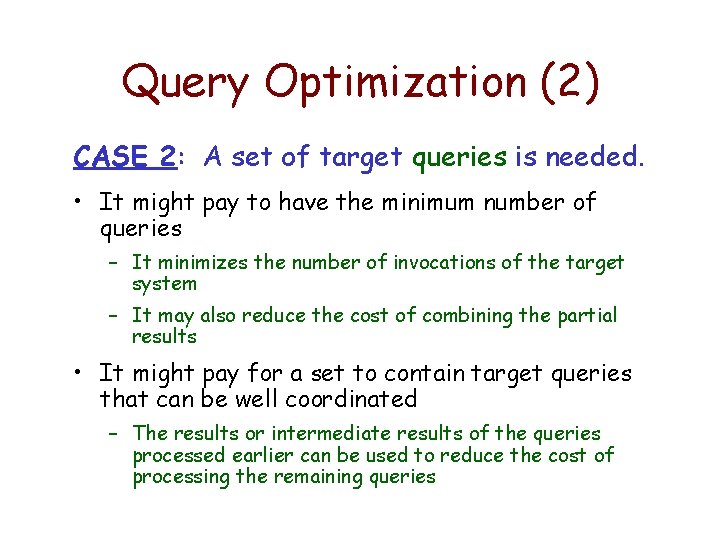 Query Optimization (2)

CASE 2: A set of target queries is needed.

• It might pay to have the minimum number of queries

– It minimizes the number of invocations of the target system

– It may also reduce the cost of combining the partial results

• It might pay for a set to contain target queries that can be well coordinated

– The results or intermediate results of the queries processed earlier can be used to reduce the cost of processing the remaining queries